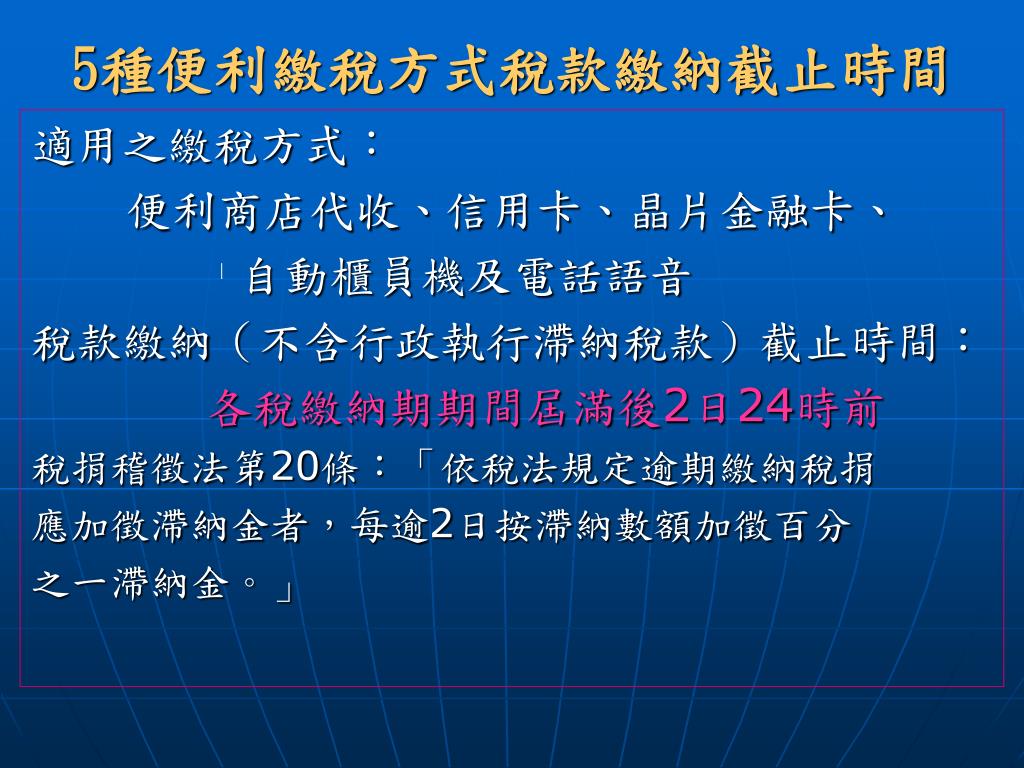 5種便利繳稅方式稅款繳納截止時間

適用之繳稅方式：

便利商店代收、信用卡、晶片金融卡、

自動櫃員機及電話語音

稅款繳納（不含行政執行滯納稅款）截止時間：

各稅繳納期期間屆滿後2日24時前

稅捐稽徵法第20條：「依稅法規定逾期繳納稅捐應加徵滯納金者，每逾2日按滯納數額加徵百分之一滯納金。」